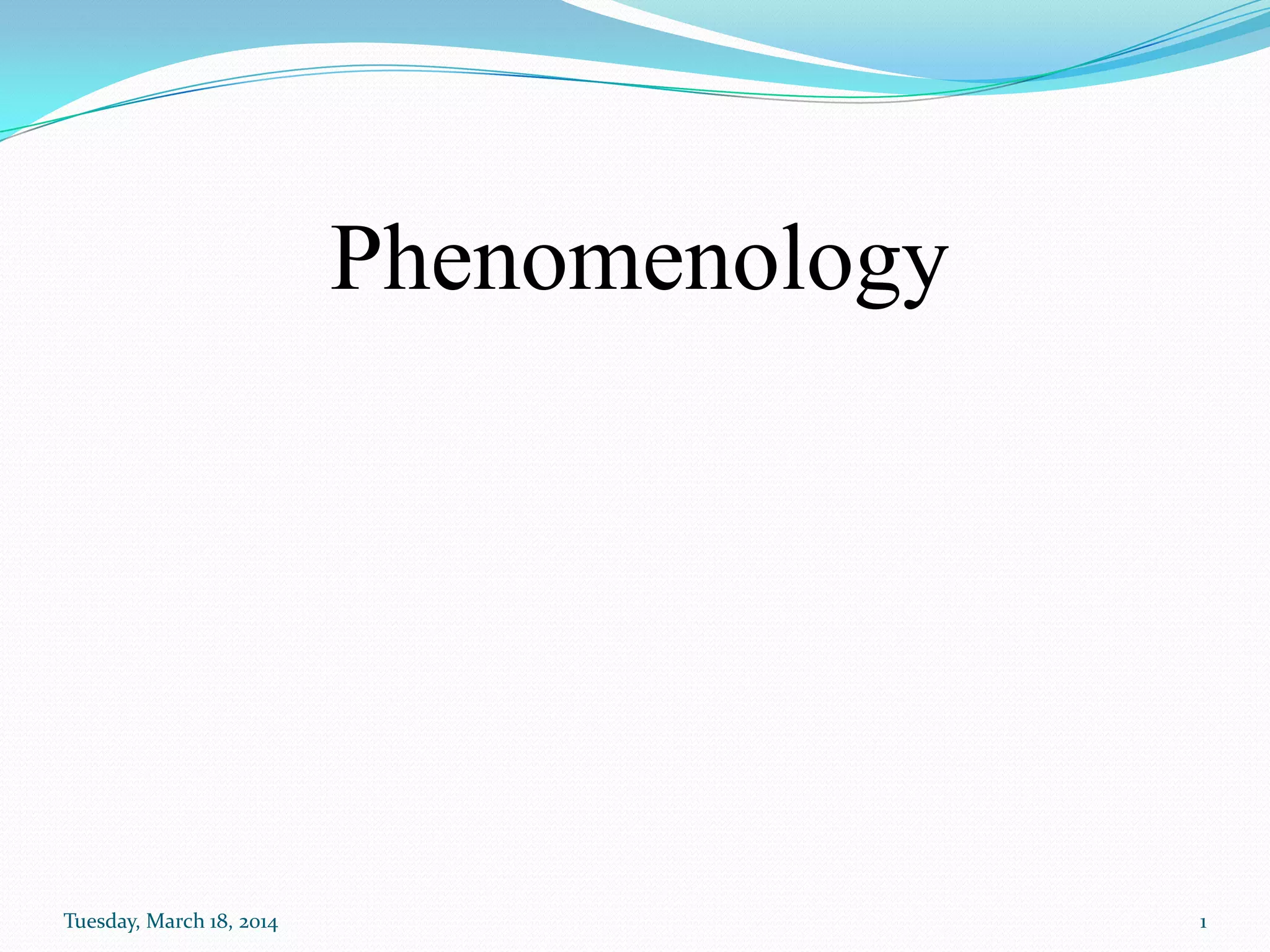 Phenomenology

Tuesday, March 18, 2014

1